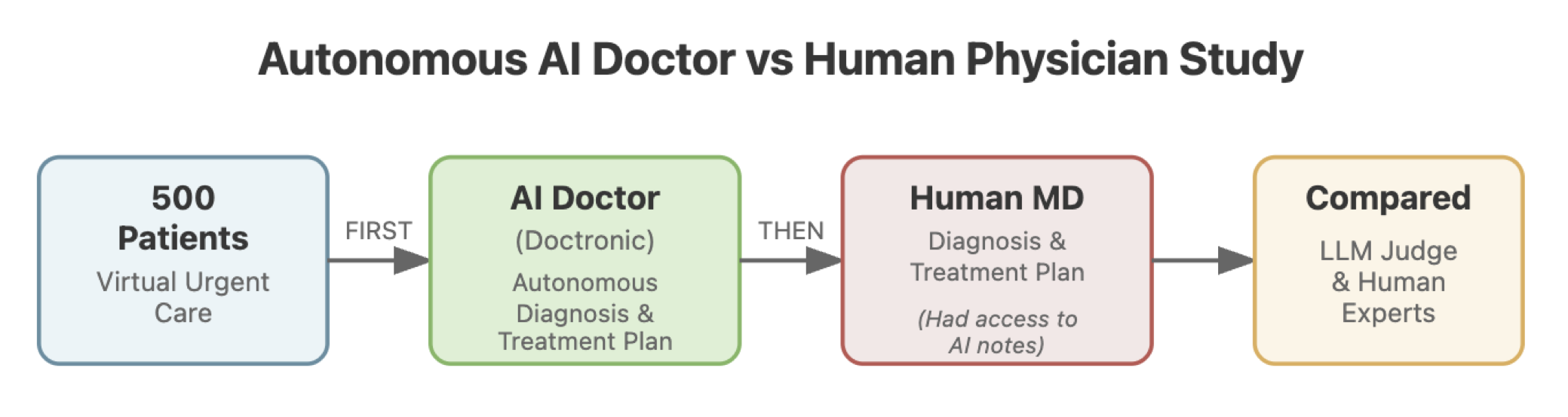 Autonomous AI Doctor vs Human Physician Study

500 Patients
Virtual Urgent Care

FIRST

AI Doctor
(Doctronic)
Autonomous Diagnosis & Treatment Plan

THEN

Human MD
Diagnosis & Treatment Plan
(Had access to AI notes)

Compared
LLM Judge & Human Experts